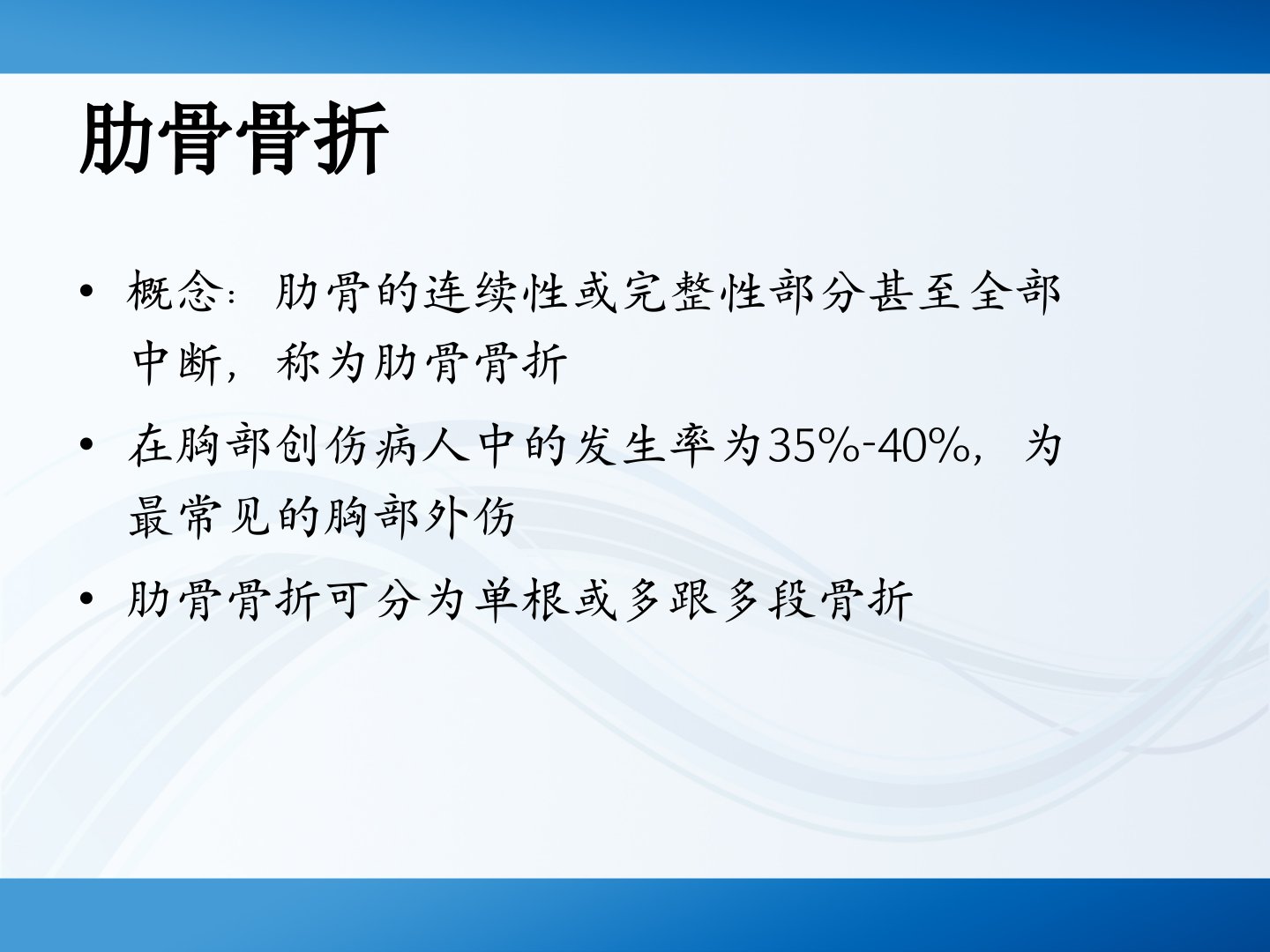 肋骨骨折

• 概念：肋骨的连续性或完整性部分甚至全部中断，称为肋骨骨折

• 在胸部创伤病人中的发生率为35%-40%，为最常见的胸部外伤

• 肋骨骨折可分为单根或多跟多段骨折